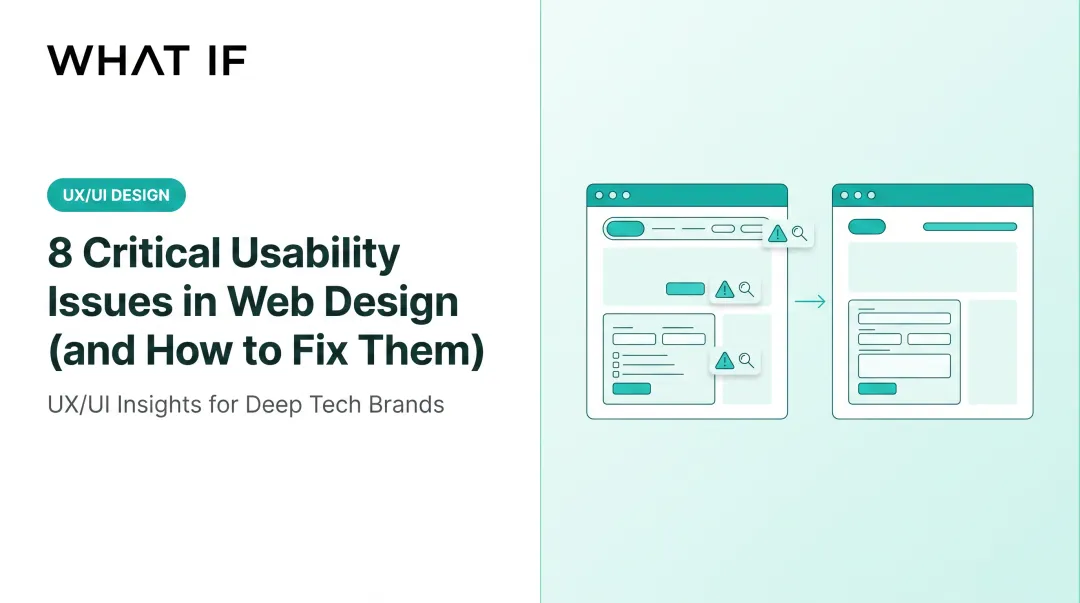 WHAT IF

UX/UI DESIGN

8 Critical Usability Issues in Web Design (and How to Fix Them)

UX/UI Insights for Deep Tech Brands